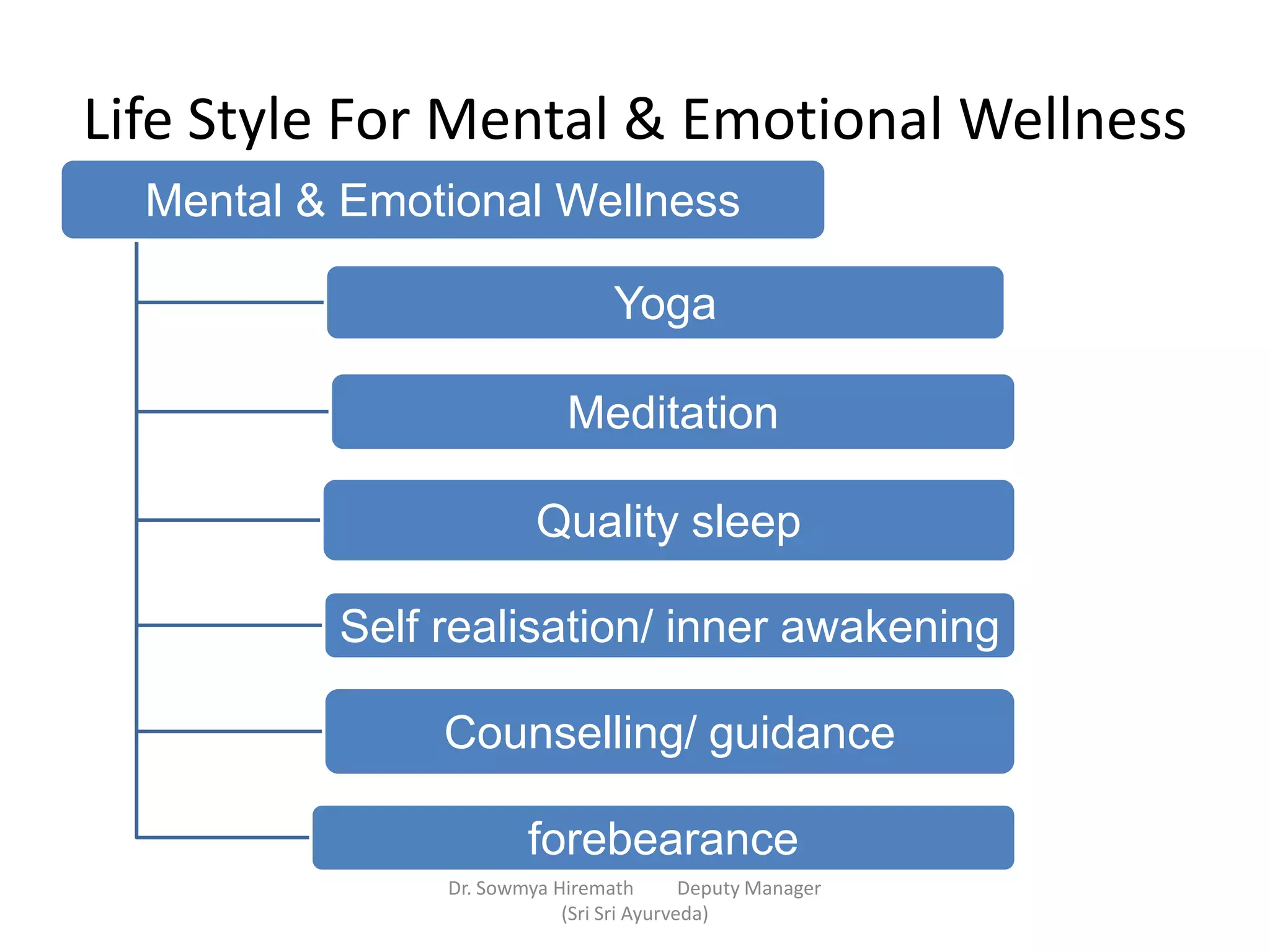 Life Style For Mental & Emotional Wellness

Mental & Emotional Wellness

Yoga

Meditation

Quality sleep

Self realisation/ inner awakening

Counselling/ guidance

forebearance

Dr. Sowmya Hiremath Deputy Manager (Sri Sri Ayurveda)